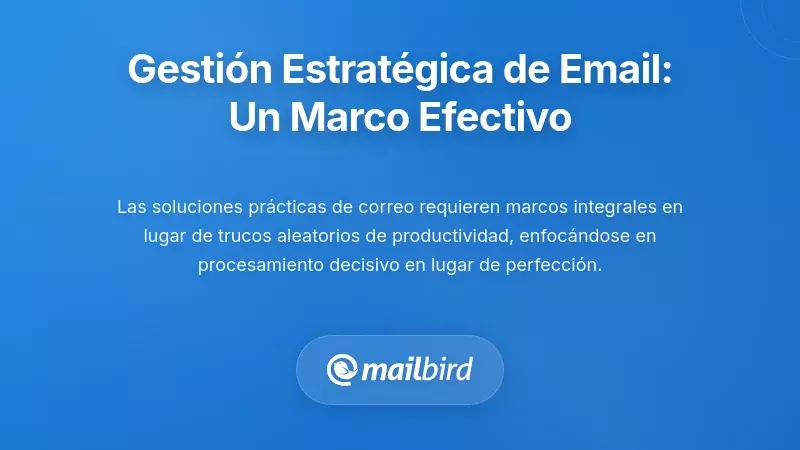 Gestión Estratégica de Email: Un Marco Efectivo

Las soluciones prácticas de correo requieren marcos integrales en lugar de trucos aleatorios de productividad, enfocándose en procesamiento decisivo en lugar de perfección.

mailbird